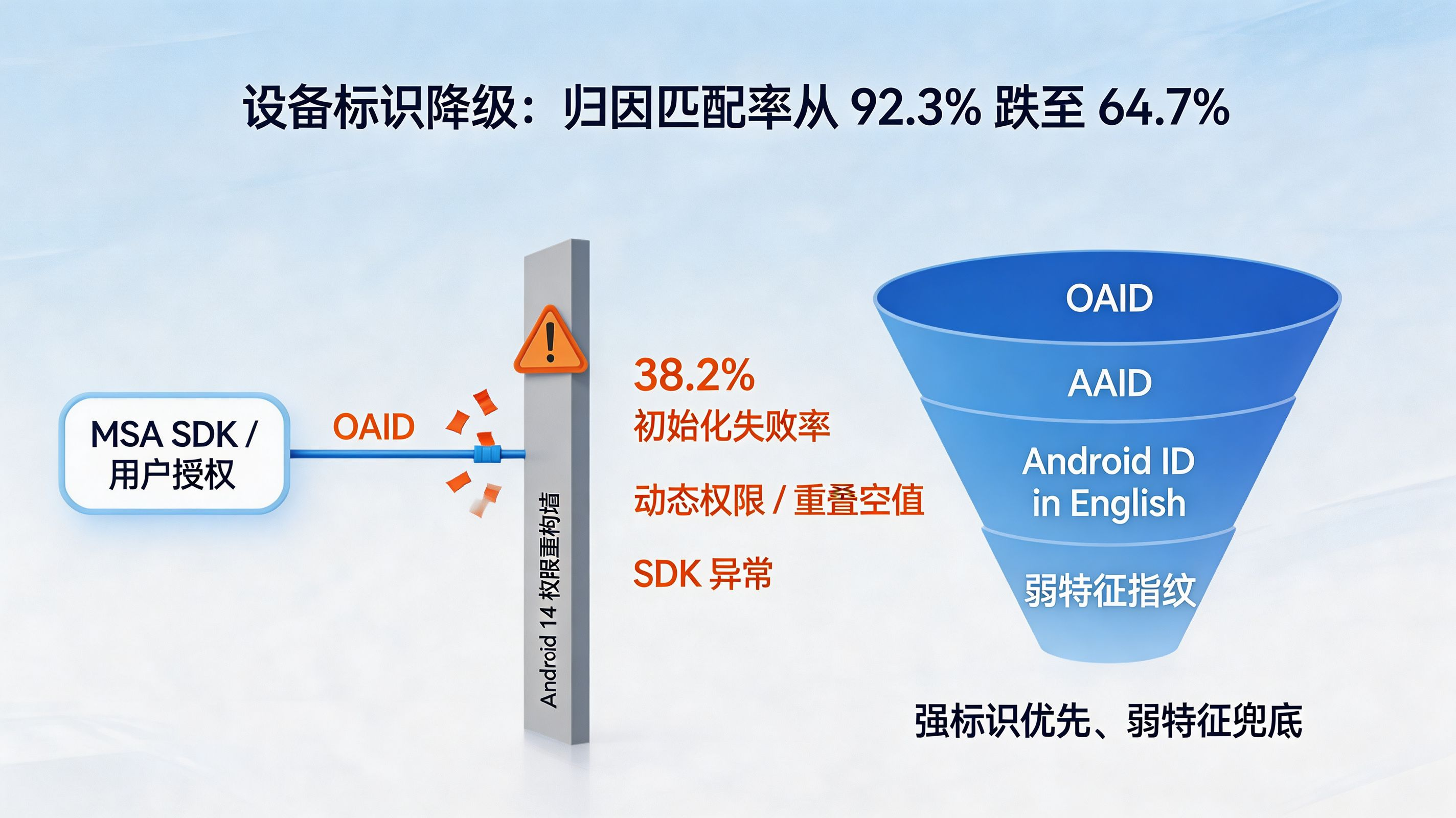 设备标识降级：归因匹配率从 92.3% 跌至 64.7%

MSA SDK / 用户授权

OAID

Android 14 权限重构墙

38.2%
初始化失败率

动态权限 / 重叠空值

SDK 异常

OAID

AAID

Android ID in English

弱特征指纹

强标识优先、弱特征兜底